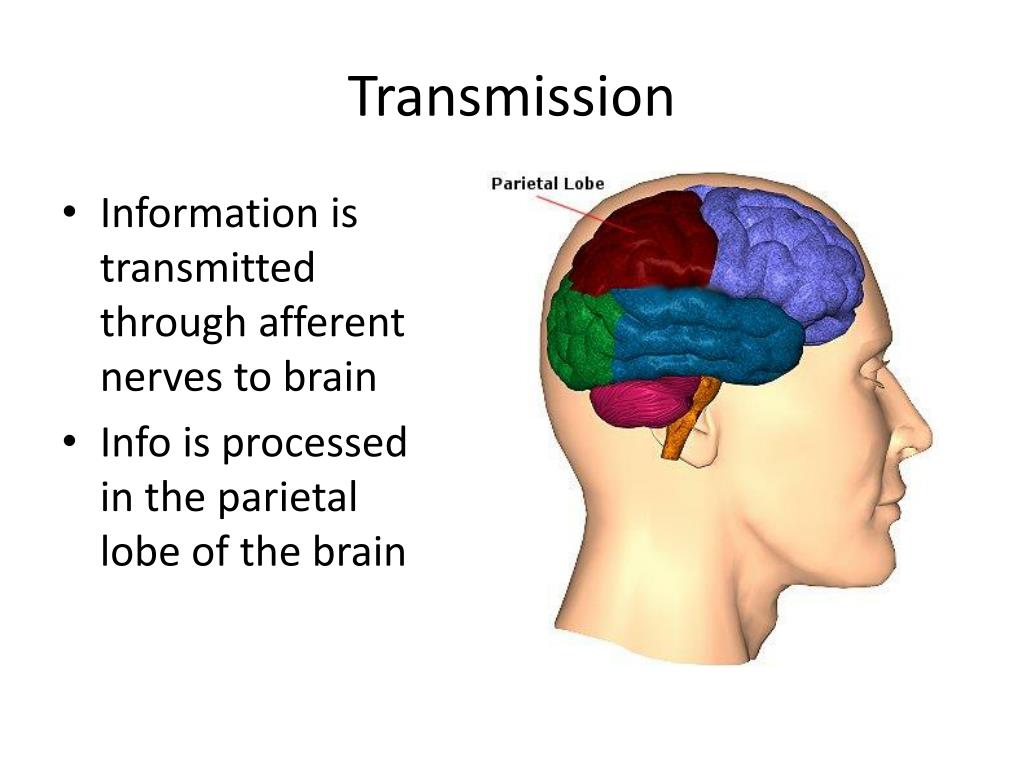 Transmission

• Information is transmitted through afferent nerves to brain
• Info is processed in the parietal lobe of the brain

Parietal Lobe